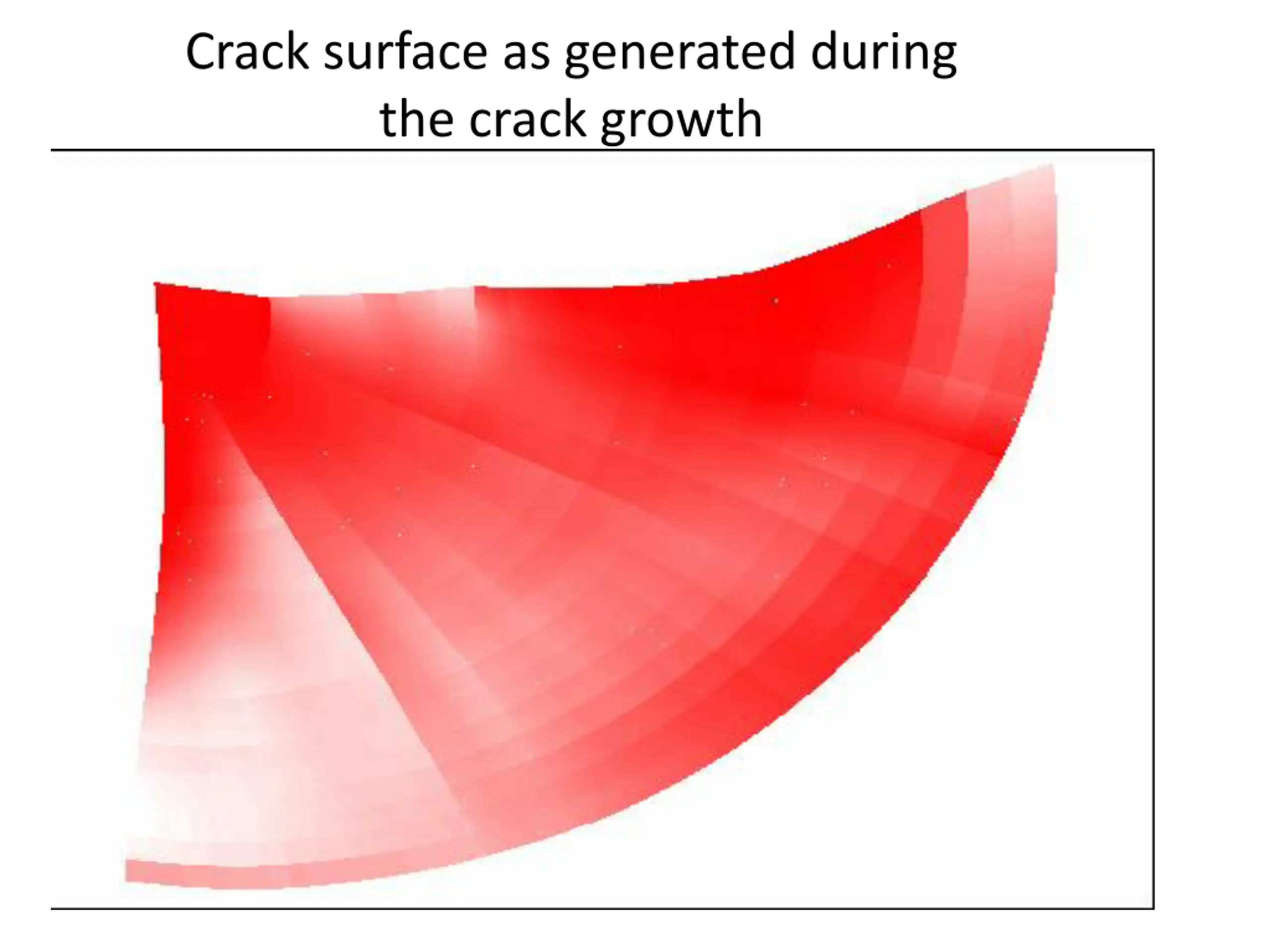 Crack surface as generated during the crack growth